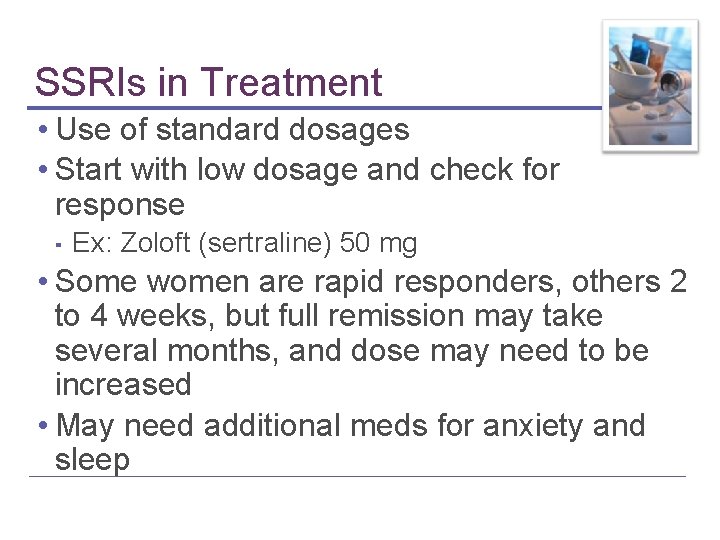 SSRIs in Treatment

• Use of standard dosages
• Start with low dosage and check for response
  ▪ Ex: Zoloft (sertraline) 50 mg
• Some women are rapid responders, others 2 to 4 weeks, but full remission may take several months, and dose may need to be increased
• May need additional meds for anxiety and sleep